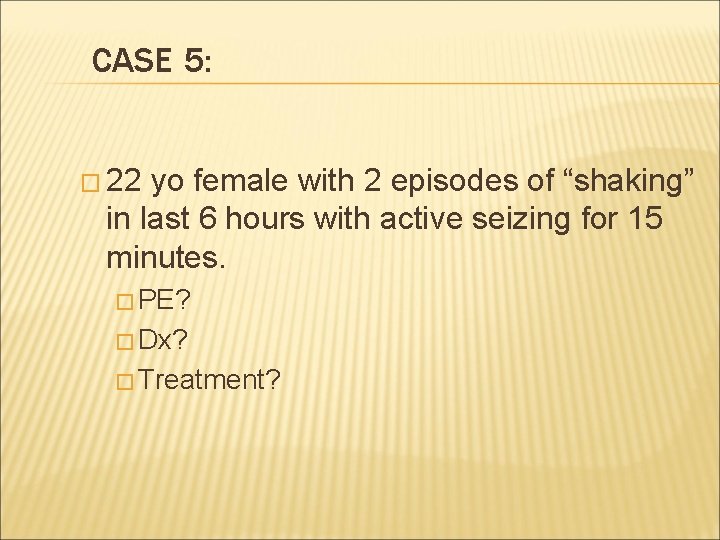 CASE 5:

22 yo female with 2 episodes of “shaking” in last 6 hours with active seizing for 15 minutes.

PE?

Dx?

Treatment?